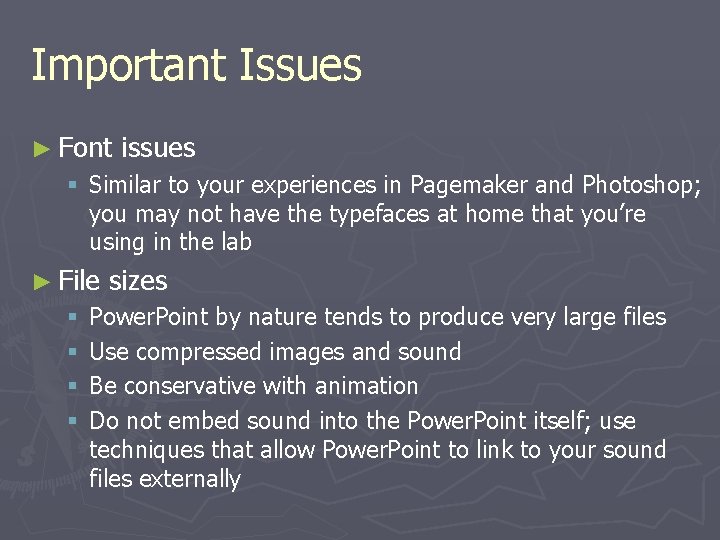 Important Issues

► Font issues

▪ Similar to your experiences in Pagemaker and Photoshop; you may not have the typefaces at home that you're using in the lab

► File sizes

▪ PowerPoint by nature tends to produce very large files

▪ Use compressed images and sound

▪ Be conservative with animation

▪ Do not embed sound into the PowerPoint itself; use techniques that allow PowerPoint to link to your sound files externally